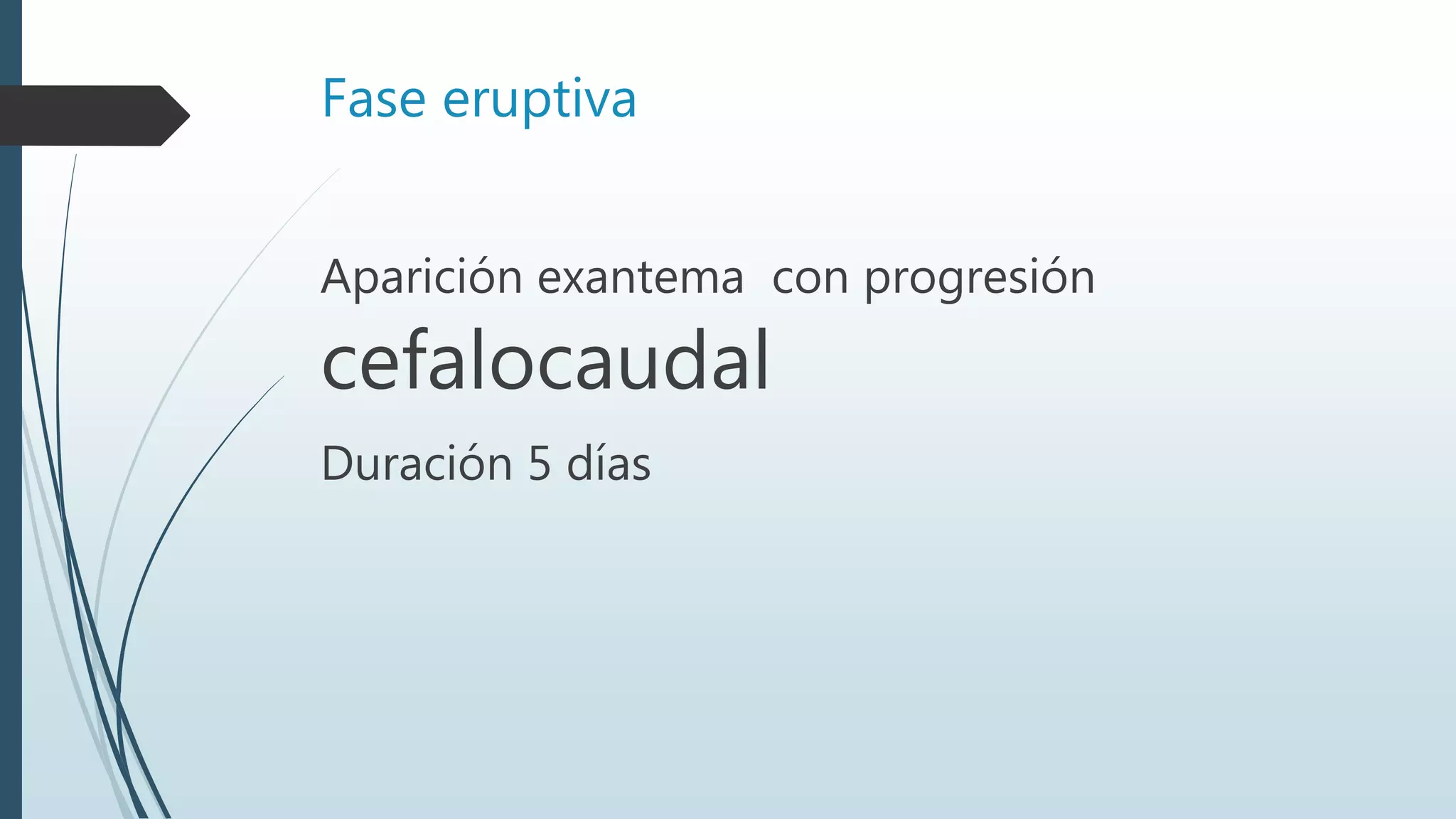 Fase eruptiva

Aparición exantema con progresión cefalocaudal

Duración 5 días